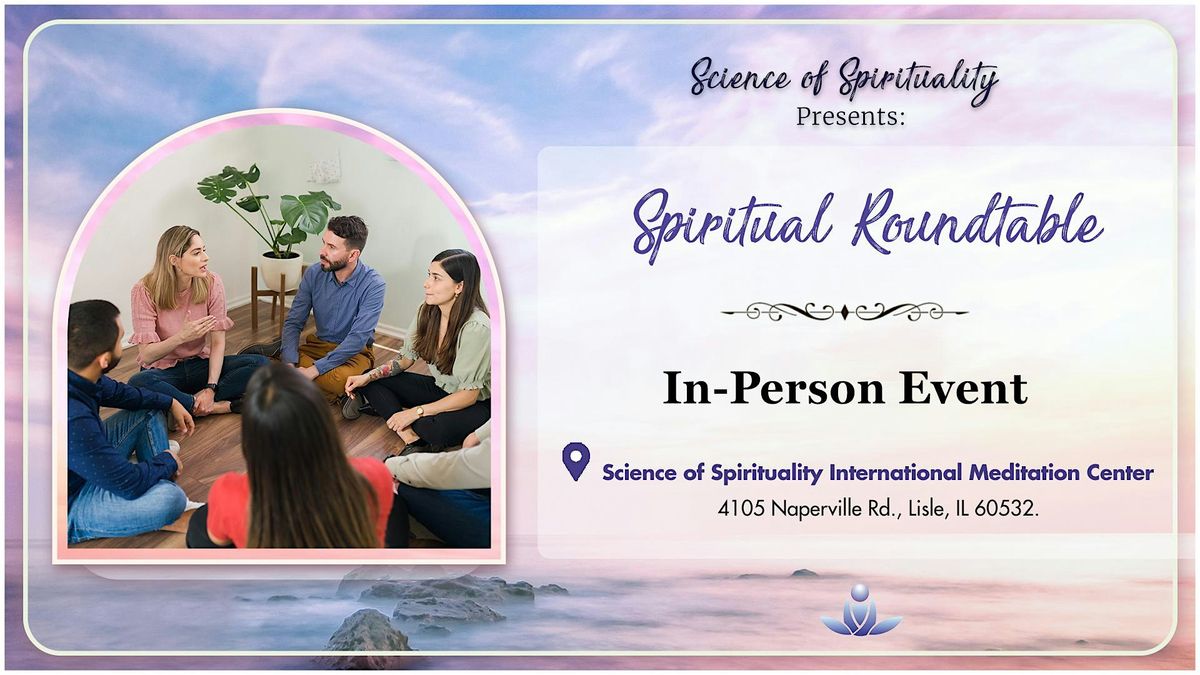 Science of Spirituality
Presents:

Spiritual Roundtable

In-Person Event

Science of Spirituality International Meditation Center
4105 Naperville Rd., Lisle, IL 60532.